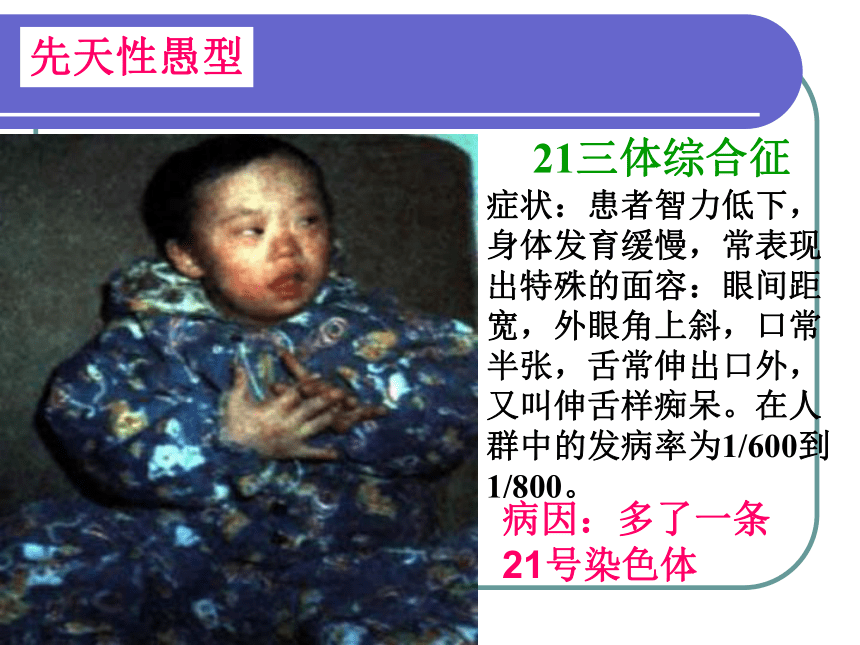 先天性愚型

21三体综合征

症状：患者智力低下，身体发育缓慢，常表现出特殊的面容：眼间距宽，外眼角上斜，口常半张，舌常伸出口外，又叫伸舌样痴呆。在人群中的发病率为1/600到1/800。

病因：多了一条21号染色体